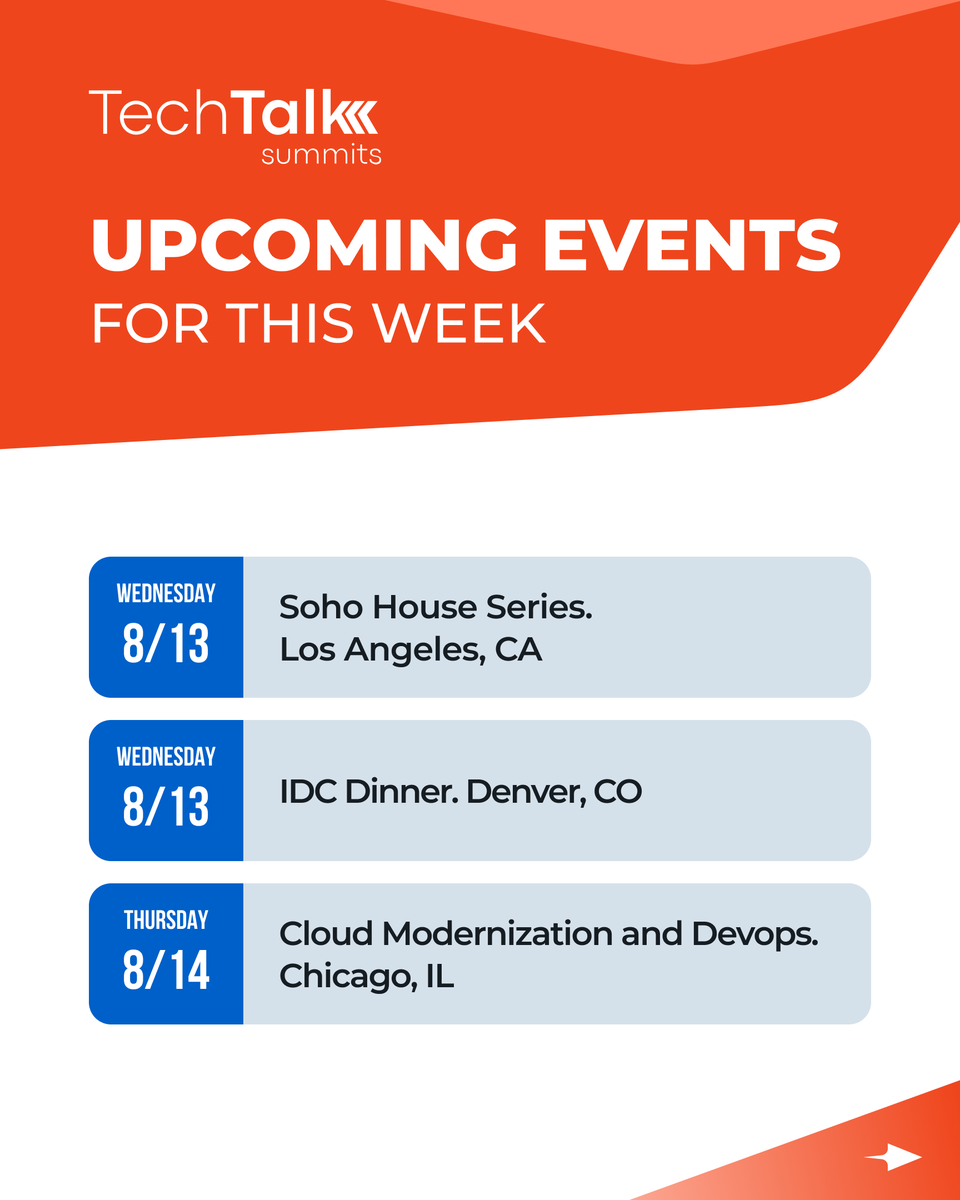 TechTalk
summits

UPCOMING EVENTS
FOR THIS WEEK

WEDNESDAY
8/13
Soho House Series. Los Angeles, CA

WEDNESDAY
8/13
IDC Dinner. Denver, CO

THURSDAY
8/14
Cloud Modernization and Devops. Chicago, IL